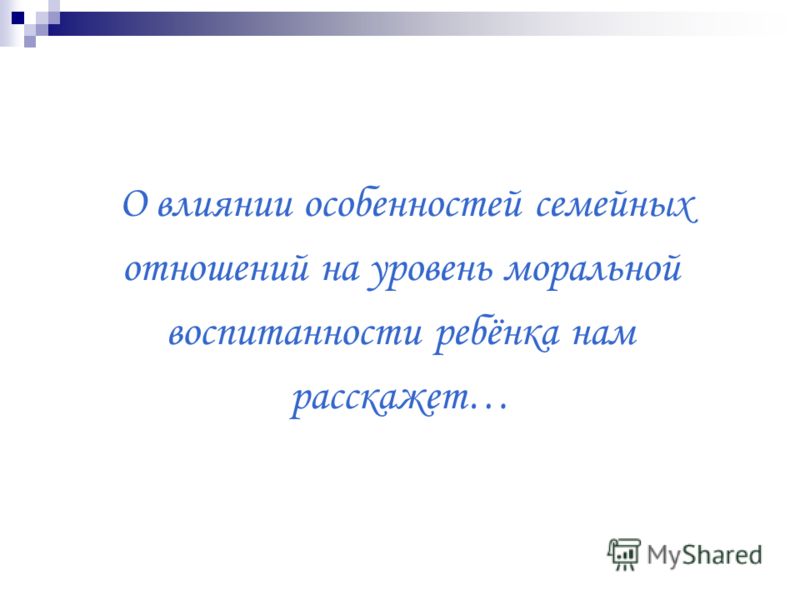 О влиянии особенностей семейных отношений на уровень моральной воспитанности ребёнка нам расскажет…

MyShared